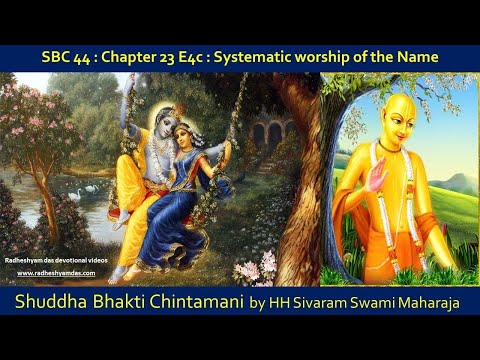 SBC 44 : Chapter 23 E4c : Systematic worship of the Name

Radheshyam das devotional videos
www.radheshyamdas.com

Shuddha Bhakti Chintamani by HH Sivaram Swami Maharaja